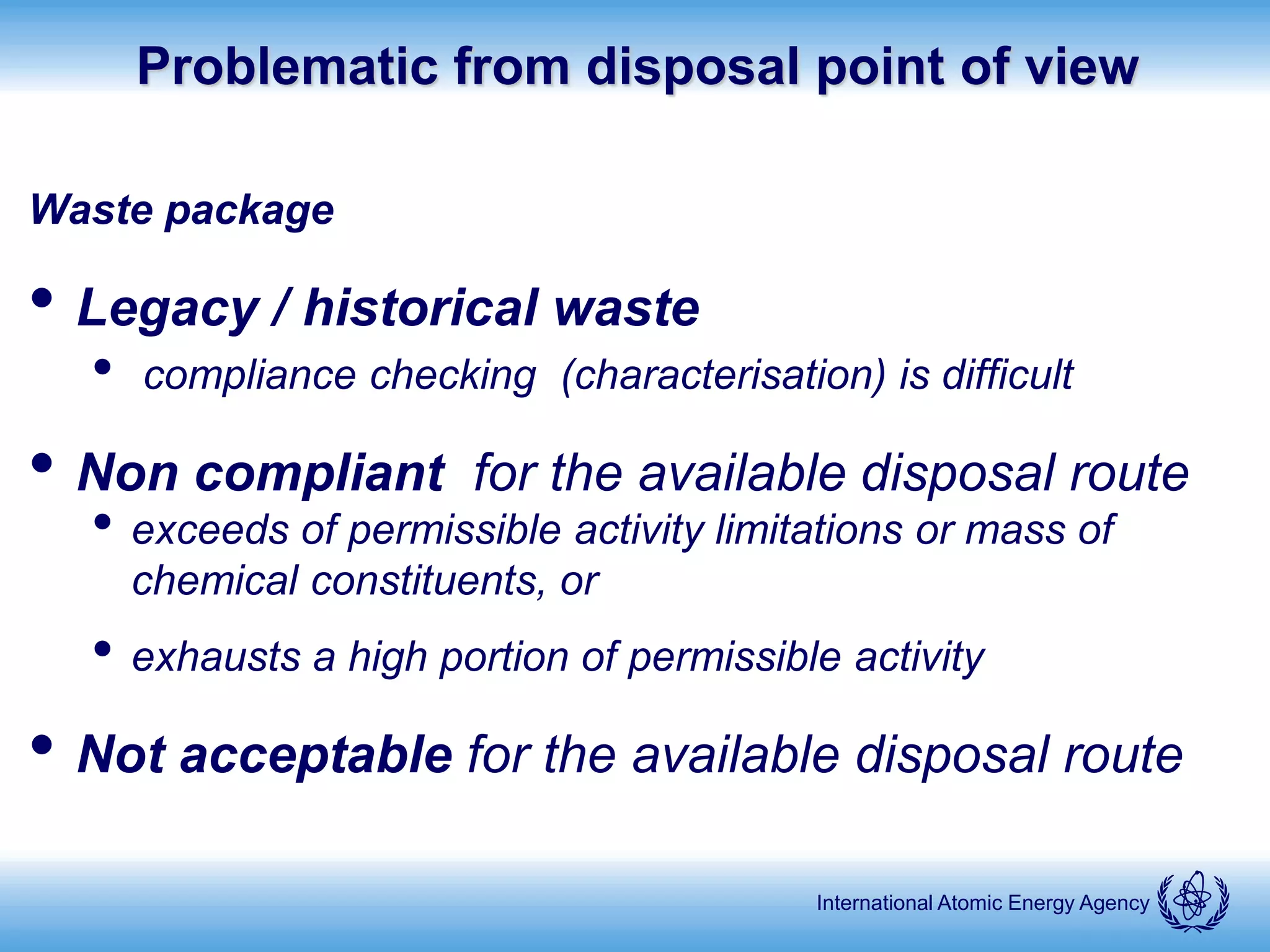 Problematic from disposal point of view

Waste package

• Legacy / historical waste
  • compliance checking (characterisation) is difficult

• Non compliant for the available disposal route
  • exceeds of permissible activity limitations or mass of chemical constituents, or
  • exhausts a high portion of permissible activity

• Not acceptable for the available disposal route

International Atomic Energy Agency